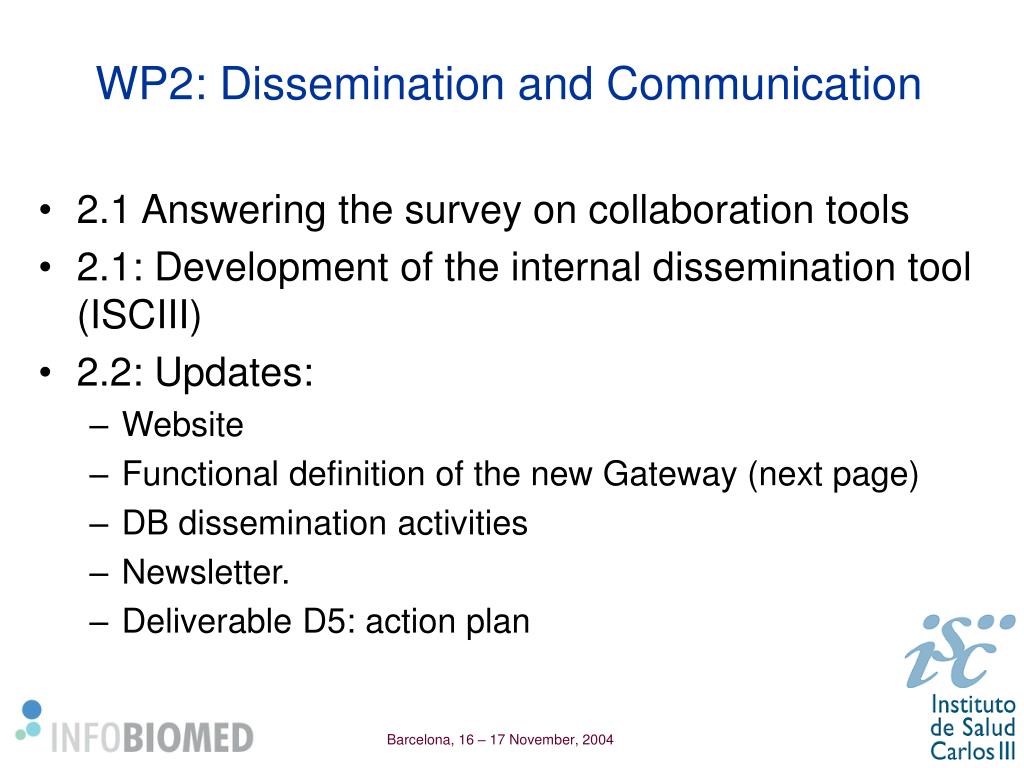 WP2: Dissemination and Communication

• 2.1 Answering the survey on collaboration tools
• 2.1: Development of the internal dissemination tool (ISCIII)
• 2.2: Updates:
– Website
– Functional definition of the new Gateway (next page)
– DB dissemination activities
– Newsletter.
– Deliverable D5: action plan

INFOBIOMED

Barcelona, 16 – 17 November, 2004

isc
Instituto de Salud Carlos III